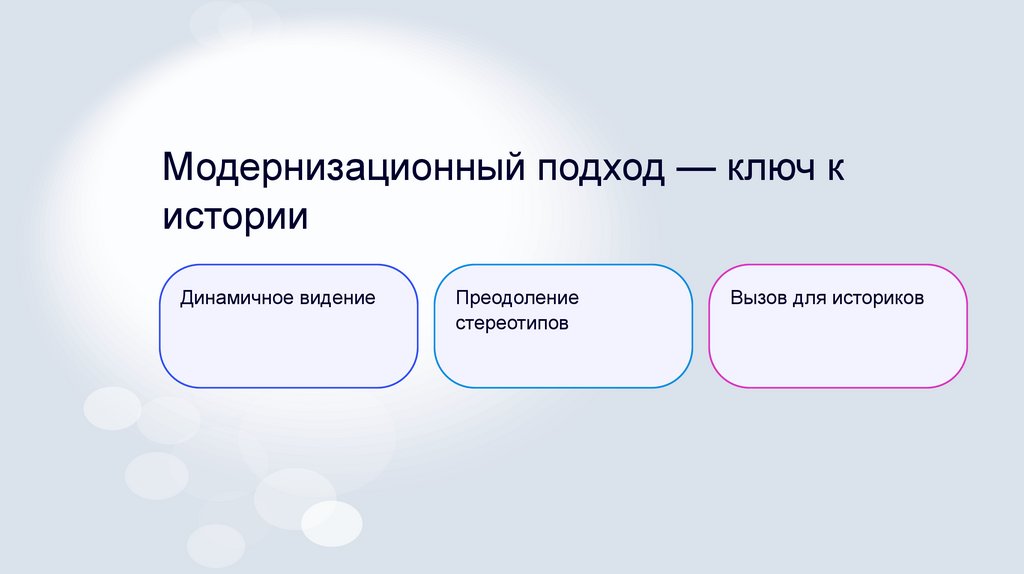 Модернизационный подход — ключ к истории

Динамичное видение

Преодоление стереотипов

Вызов для историков